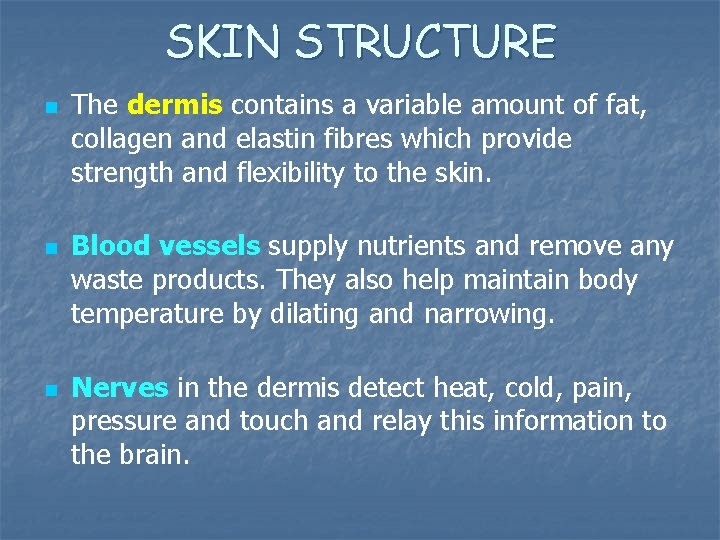 SKIN STRUCTURE

The dermis contains a variable amount of fat, collagen and elastin fibres which provide strength and flexibility to the skin.

Blood vessels supply nutrients and remove any waste products. They also help maintain body temperature by dilating and narrowing.

Nerves in the dermis detect heat, cold, pain, pressure and touch and relay this information to the brain.